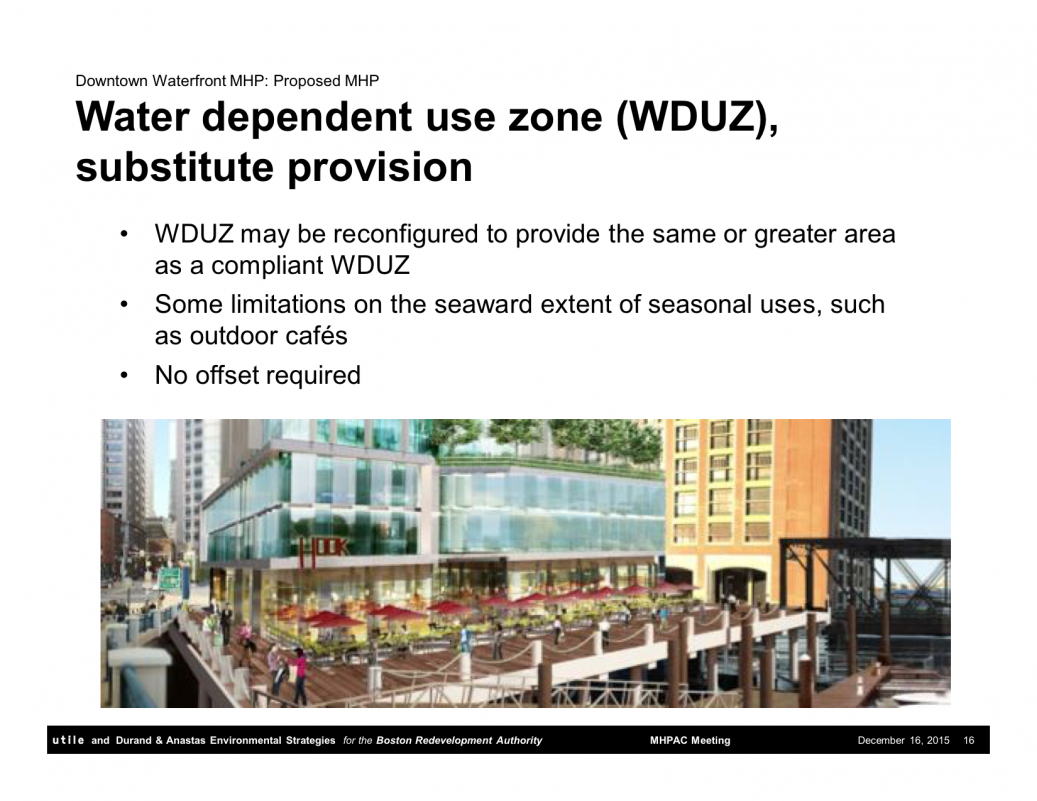 Downtown Waterfront MHP: Proposed MHP

Water dependent use zone (WDUZ), substitute provision

• WDUZ may be reconfigured to provide the same or greater area as a compliant WDUZ
• Some limitations on the seaward extent of seasonal uses, such as outdoor cafés
• No offset required

HOOK

utile and Durand & Anastas Environmental Strategies for the Boston Redevelopment Authority MHPAC Meeting December 16, 2015 16